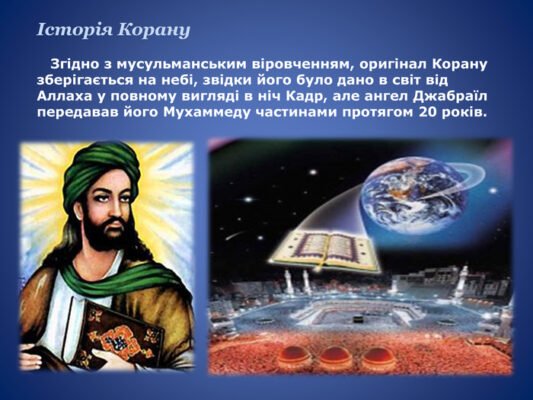 Історія Корану

Згідно з мусульманським віровченням, оригінал Корану зберігається на небі, звідки його було дано в світ від Аллаха у повному вигляді в ніч Кадр, але ангел Джабраїл передавав його Мухаммеду частинами протягом 20 років.